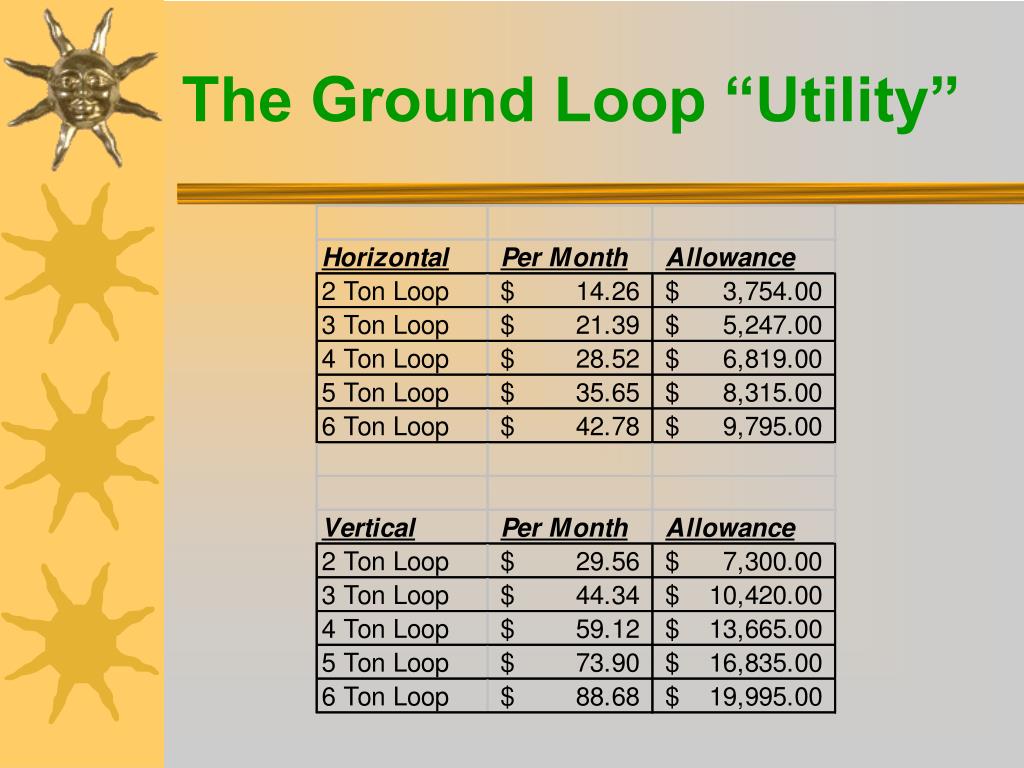 The Ground Loop “Utility”

| Horizontal | Per Month | Allowance |
|---|---|---|
| 2 Ton Loop | $ 14.26 | $ 3,754.00 |
| 3 Ton Loop | $ 21.39 | $ 5,247.00 |
| 4 Ton Loop | $ 28.52 | $ 6,819.00 |
| 5 Ton Loop | $ 35.65 | $ 8,315.00 |
| 6 Ton Loop | $ 42.78 | $ 9,795.00 |

| Vertical | Per Month | Allowance |
|---|---|---|
| 2 Ton Loop | $ 29.56 | $ 7,300.00 |
| 3 Ton Loop | $ 44.34 | $ 10,420.00 |
| 4 Ton Loop | $ 59.12 | $ 13,665.00 |
| 5 Ton Loop | $ 73.90 | $ 16,835.00 |
| 6 Ton Loop | $ 88.68 | $ 19,995.00 |